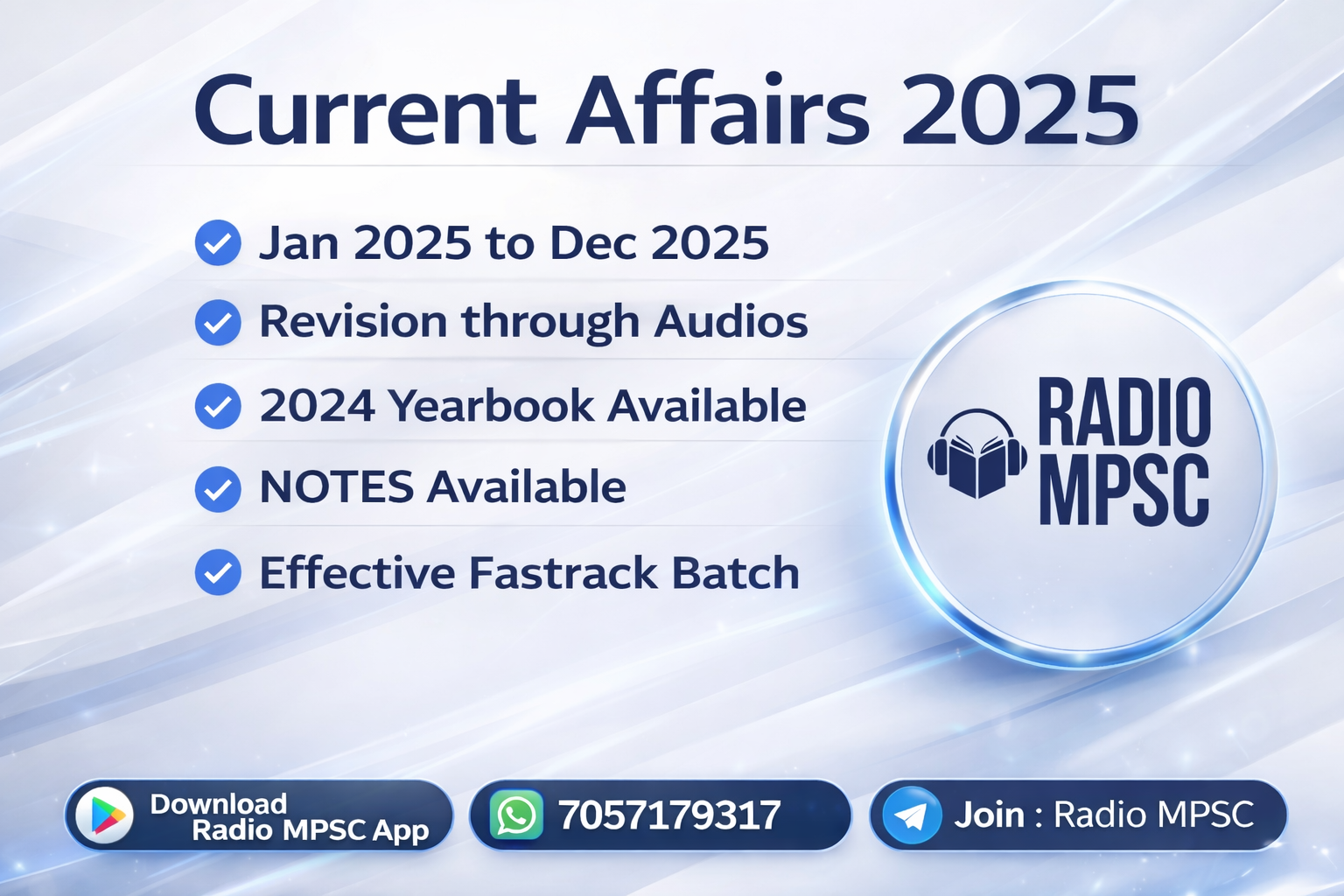 Current Affairs 2025

Jan 2025 to Dec 2025

Revision through Audios

2024 Yearbook Available

NOTES Available

Effective Fastrack Batch

RADIO MPSC

Download Radio MPSC App

7057179317

Join : Radio MPSC